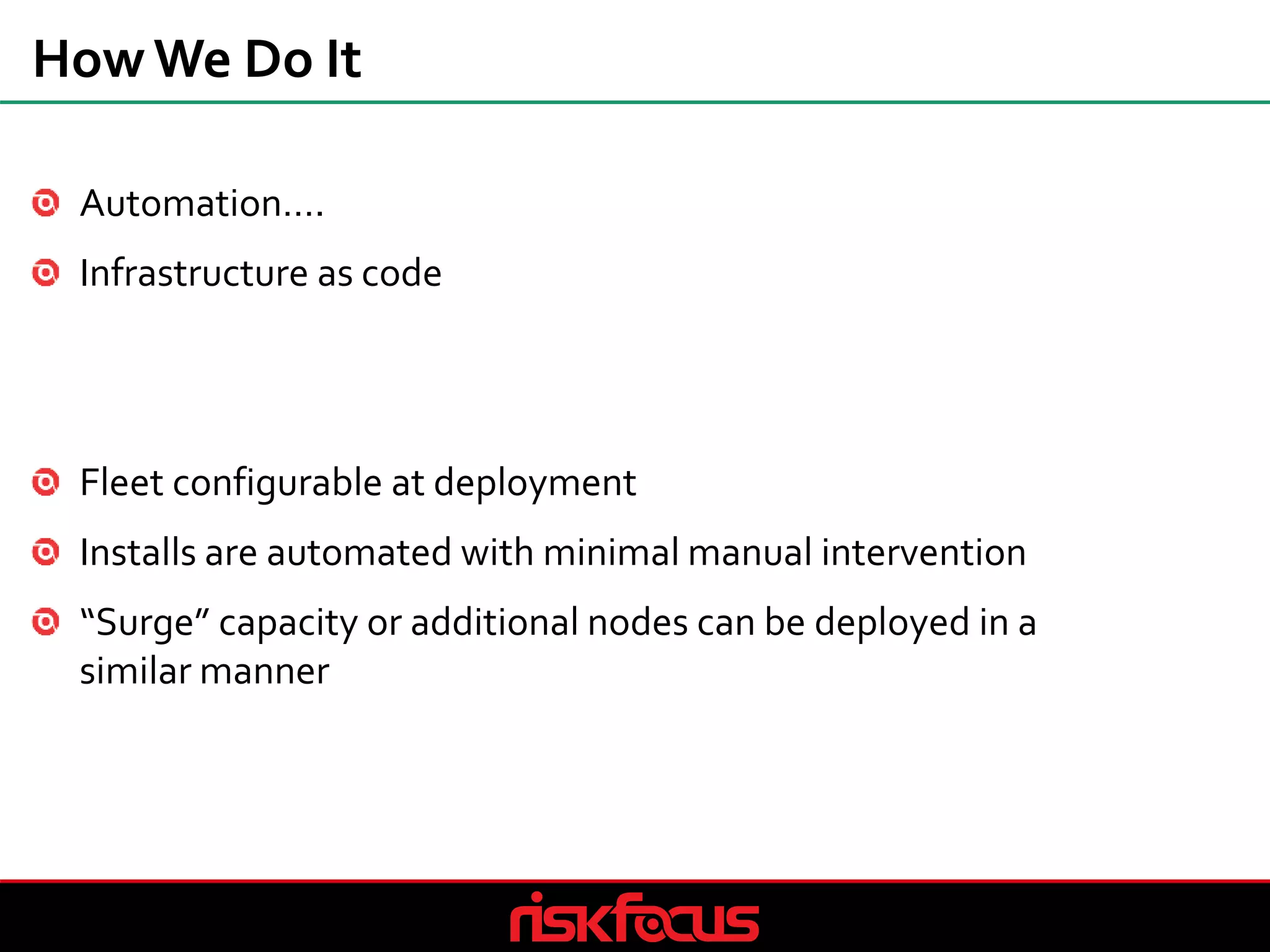 How We Do It

Automation….

Infrastructure as code

Fleet configurable at deployment

Installs are automated with minimal manual intervention

“Surge” capacity or additional nodes can be deployed in a similar manner

riskfocus